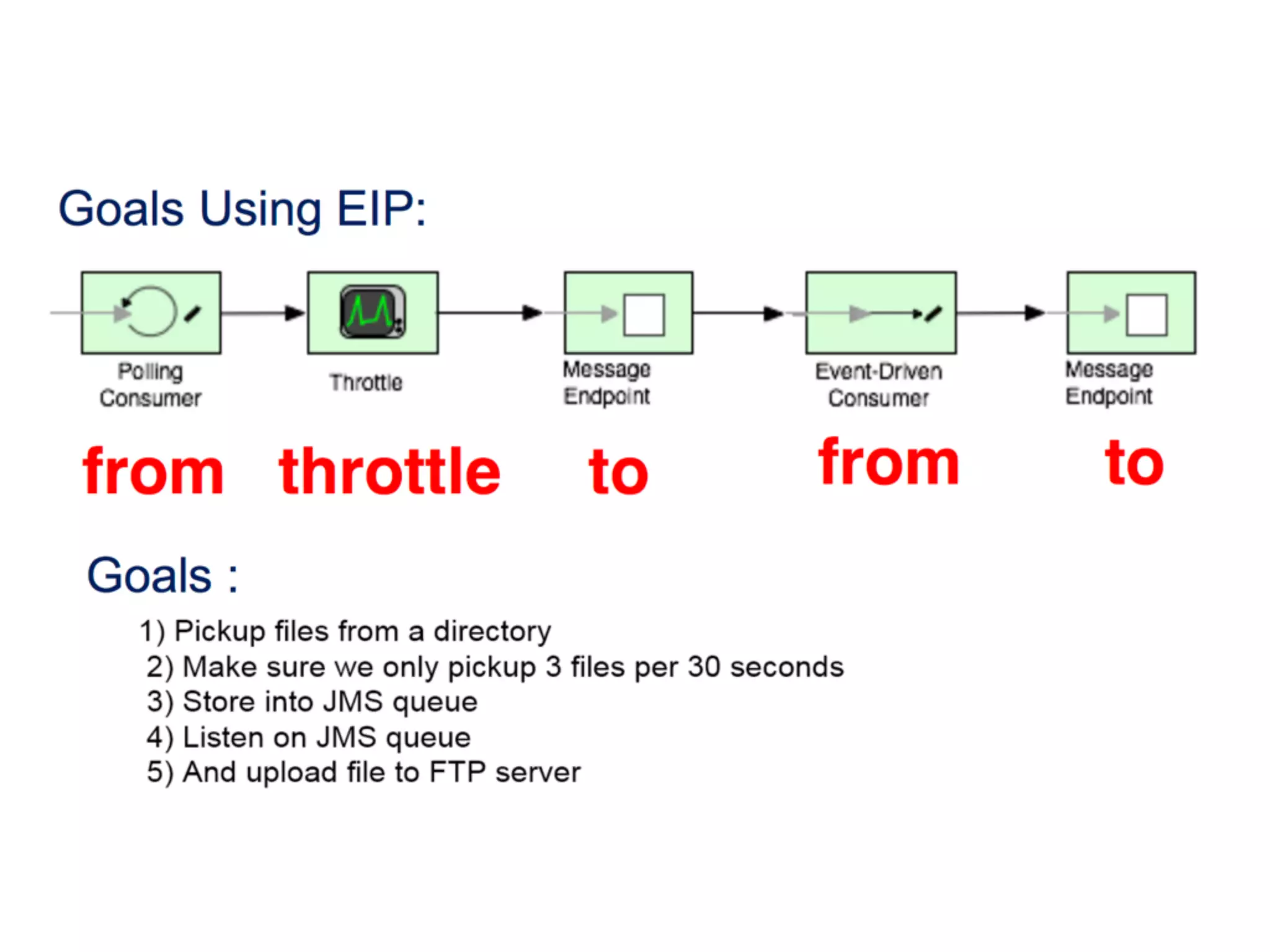 Goals Using EIP:

Polling Consumer

Throttle

Message Endpoint

Event-Driven Consumer

Message Endpoint

from throttle to from to

Goals :

1) Pickup files from a directory
2) Make sure we only pickup 3 files per 30 seconds
3) Store into JMS queue
4) Listen on JMS queue
5) And upload file to FTP server